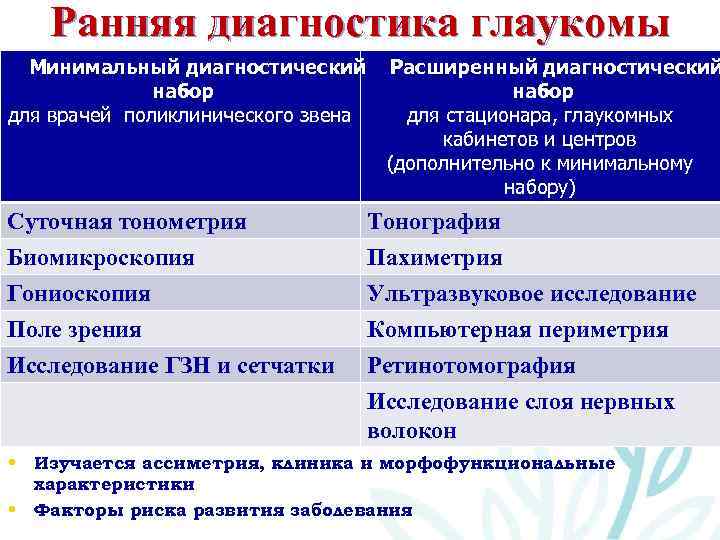 Ранняя диагностика глаукомы

| Минимальный диагностический набор для врачей поликлинического звена | Расширенный диагностический набор для стационара, глаукомных кабинетов и центров (дополнительно к минимальному набору) |
|---|---|
| Суточная тонометрия | Тонография |
| Биомикроскопия | Пахиметрия |
| Гониоскопия | Ультразвуковое исследование |
| Поле зрения | Компьютерная периметрия |
| Исследование ГЗН и сетчатки | Ретинотомография |
| | Исследование слоя нервных волокон |

• Изучается ассиметрия, клиника и морфофункциональные характеристики
• Факторы риска развития заболевания